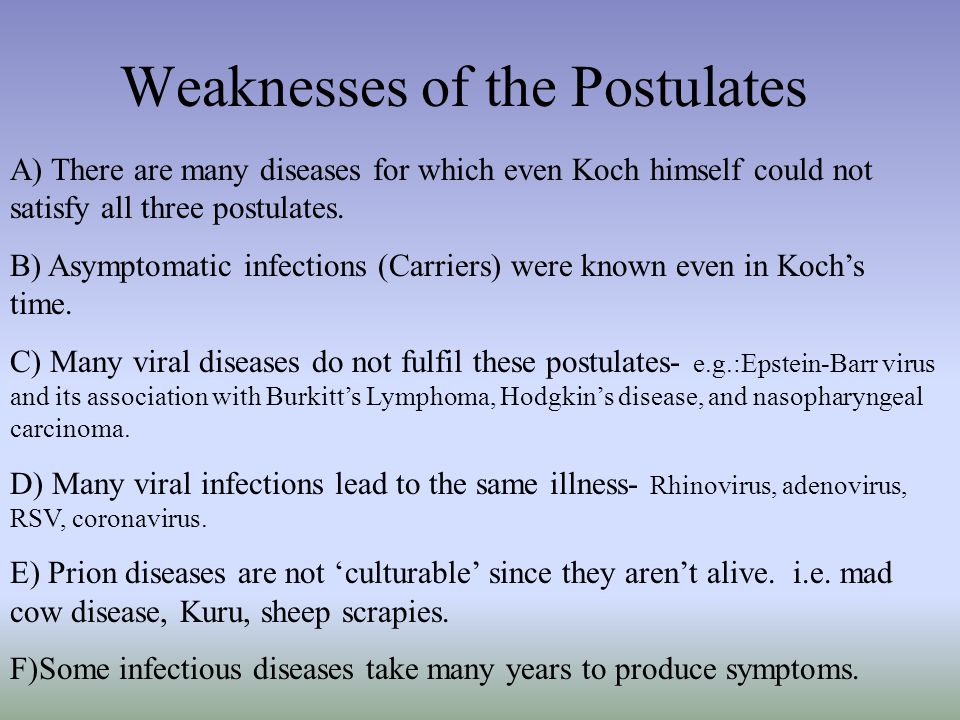 Weaknesses of the Postulates

A) There are many diseases for which even Koch himself could not satisfy all three postulates.

B) Asymptomatic infections (Carriers) were known even in Koch’s time.

C) Many viral diseases do not fulfil these postulates- e.g.:Epstein-Barr virus and its association with Burkitt’s Lymphoma, Hodgkin’s disease, and nasopharyngeal carcinoma.

D) Many viral infections lead to the same illness- Rhinovirus, adenovirus, RSV, coronavirus.

E) Prion diseases are not ‘culturable’ since they aren’t alive. i.e. mad cow disease, Kuru, sheep scrapies.

F)Some infectious diseases take many years to produce symptoms.